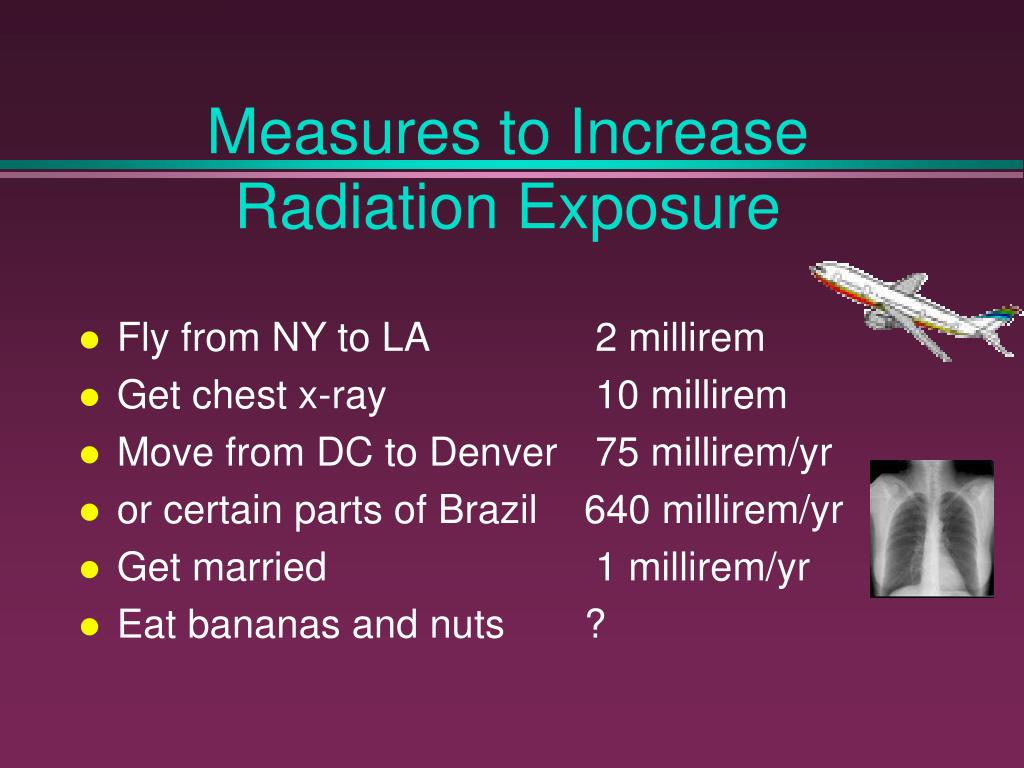 Measures to Increase Radiation Exposure

- Fly from NY to LA 2 millirem
- Get chest x-ray 10 millirem
- Move from DC to Denver 75 millirem/yr
- or certain parts of Brazil 640 millirem/yr
- Get married 1 millirem/yr
- Eat bananas and nuts ?